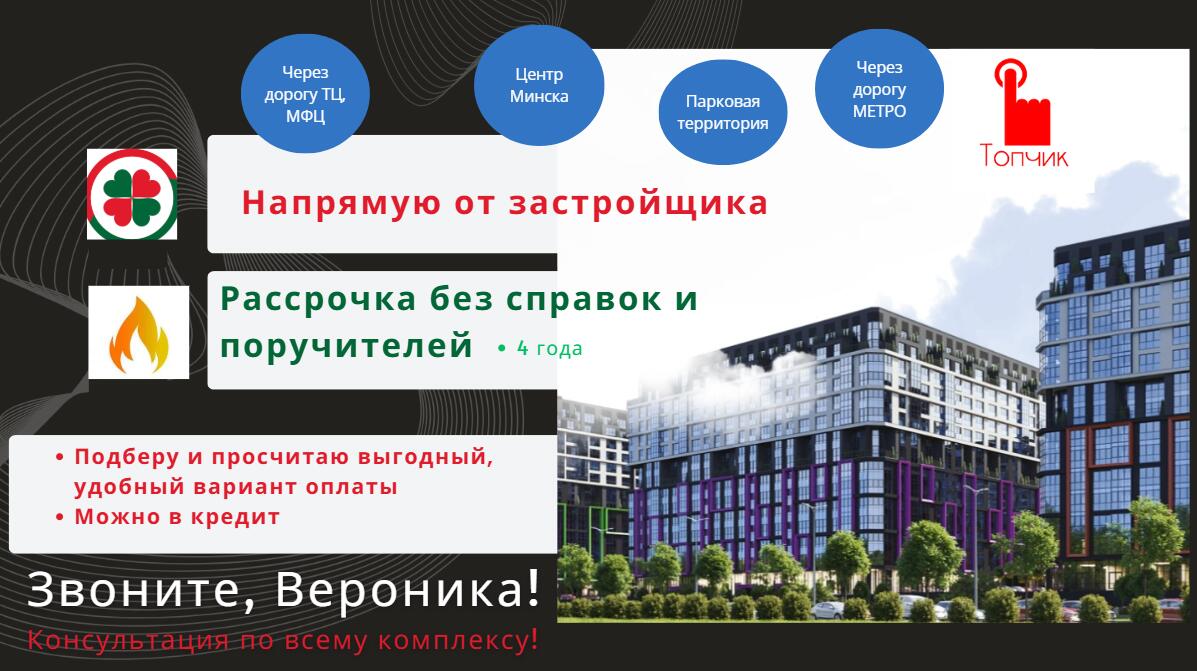 Через дорогу ТЦ, МФЦ

Центр Минска

Парковая территория

Через дорогу МЕТРО

Топчик

Напрямую от застройщика

Рассрочка без справок и поручителей

• 4 года

• Подберу и просчитаю выгодный, удобный вариант оплаты
• Можно в кредит

Звоните, Вероника!

Консультация по всему комплексу!